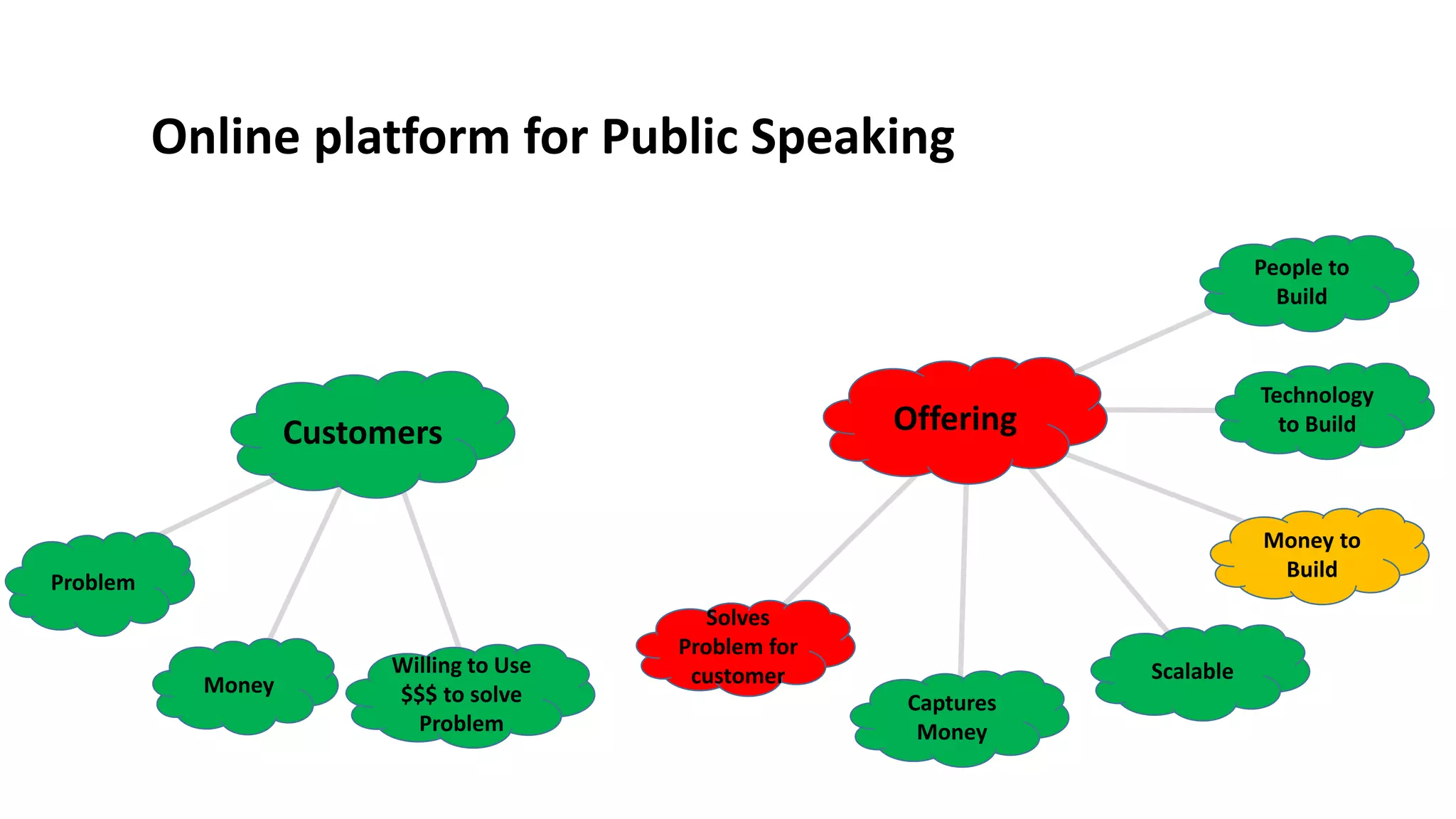 Online platform for Public Speaking

Customers

Problem

Money

Willing to Use $$$ to solve Problem

Offering

People to Build

Technology to Build

Money to Build

Solves Problem for customer

Captures Money

Scalable